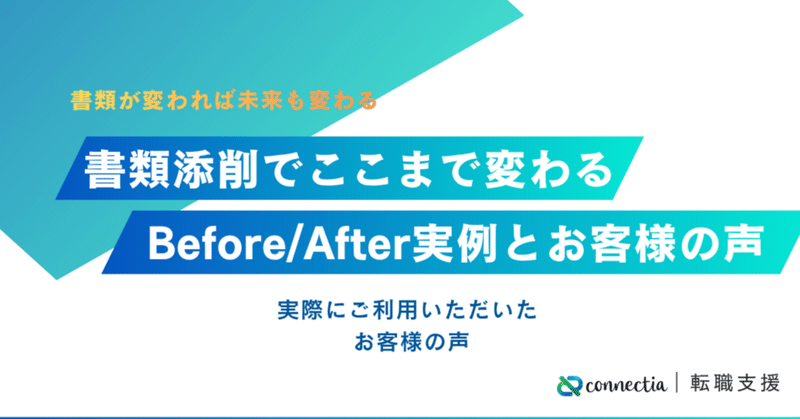 書類が変われば未来も変わる

書類添削でここまで変わる

Before/After実例とお客様の声

実際にご利用いただいた
お客様の声

connectia | 転職支援